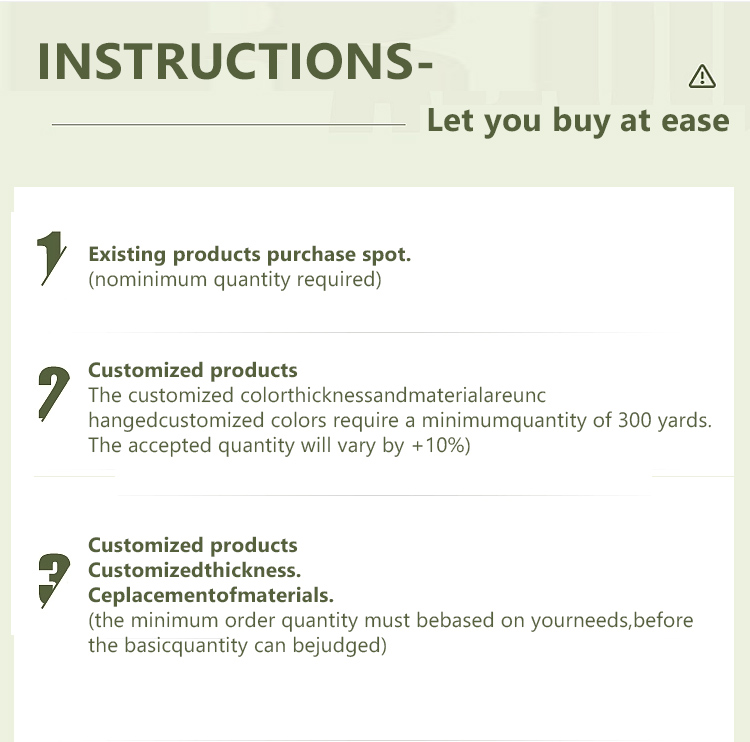 INSTRUCTIONS-

Let you buy at ease

1

Existing products purchase spot.
(nominimum quantity required)

2

Customized products
The customized colorthicknessandmaterialareunc hangedcustomized colors require a minimumquantity of 300 yards. The accepted quantity will vary by +10%)

3

Customized products
Customizedthickness.
Ceplacementofmaterials.
(the minimum order quantity must bebased on yourneeds,before the basicquantity can bejudged)